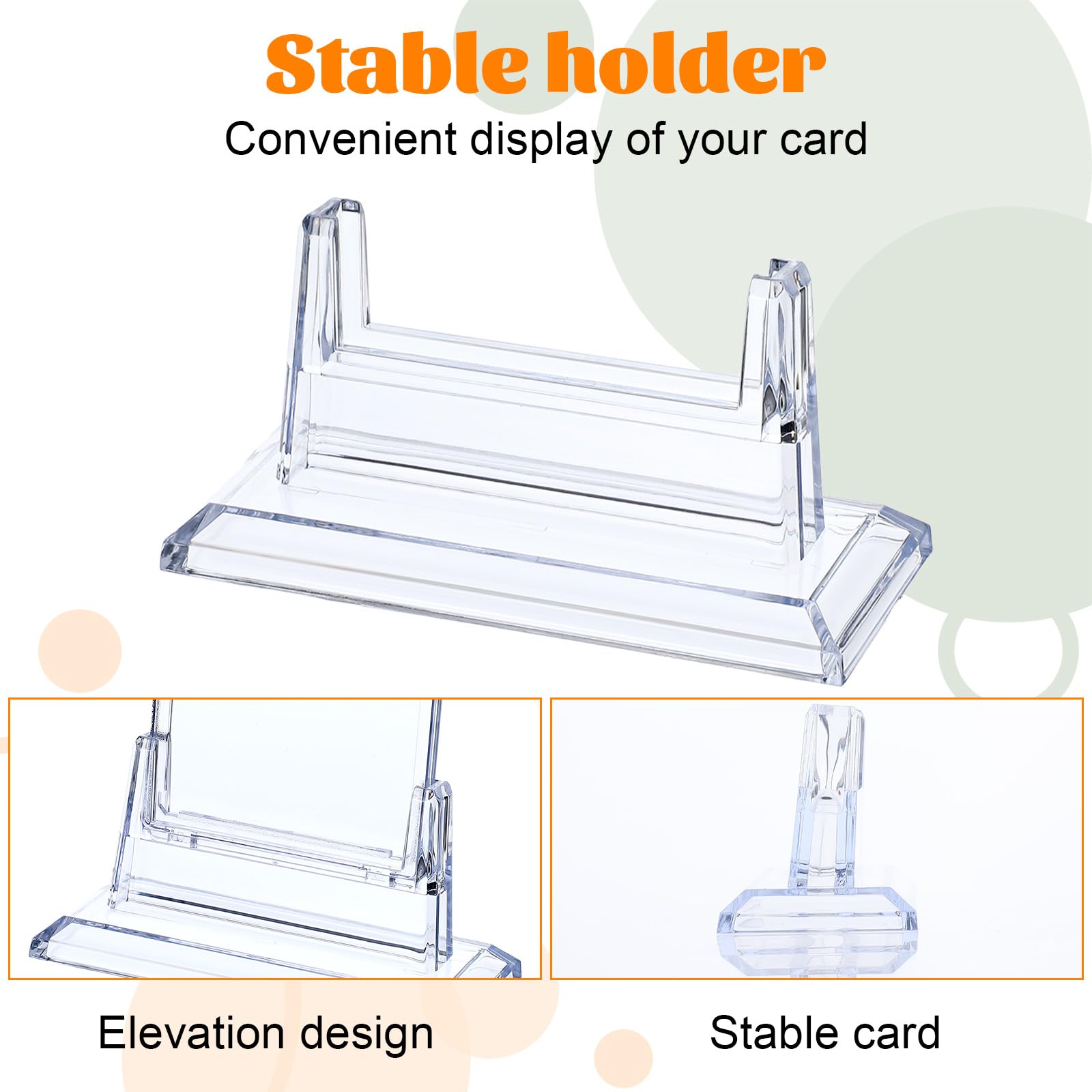 Stable holder

Convenient display of your card

Elevation design

Stable card